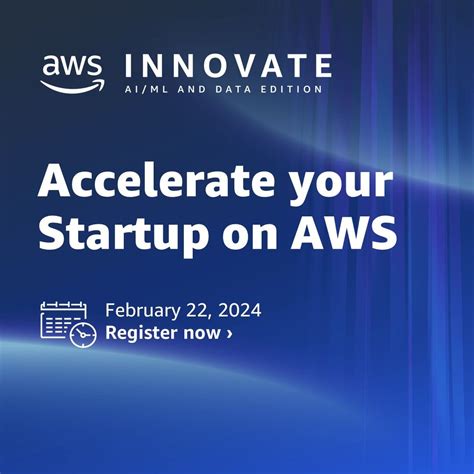 aws INNOVATE
AI/ML AND DATA EDITION

Accelerate your Startup on AWS

February 22, 2024
Register now ›